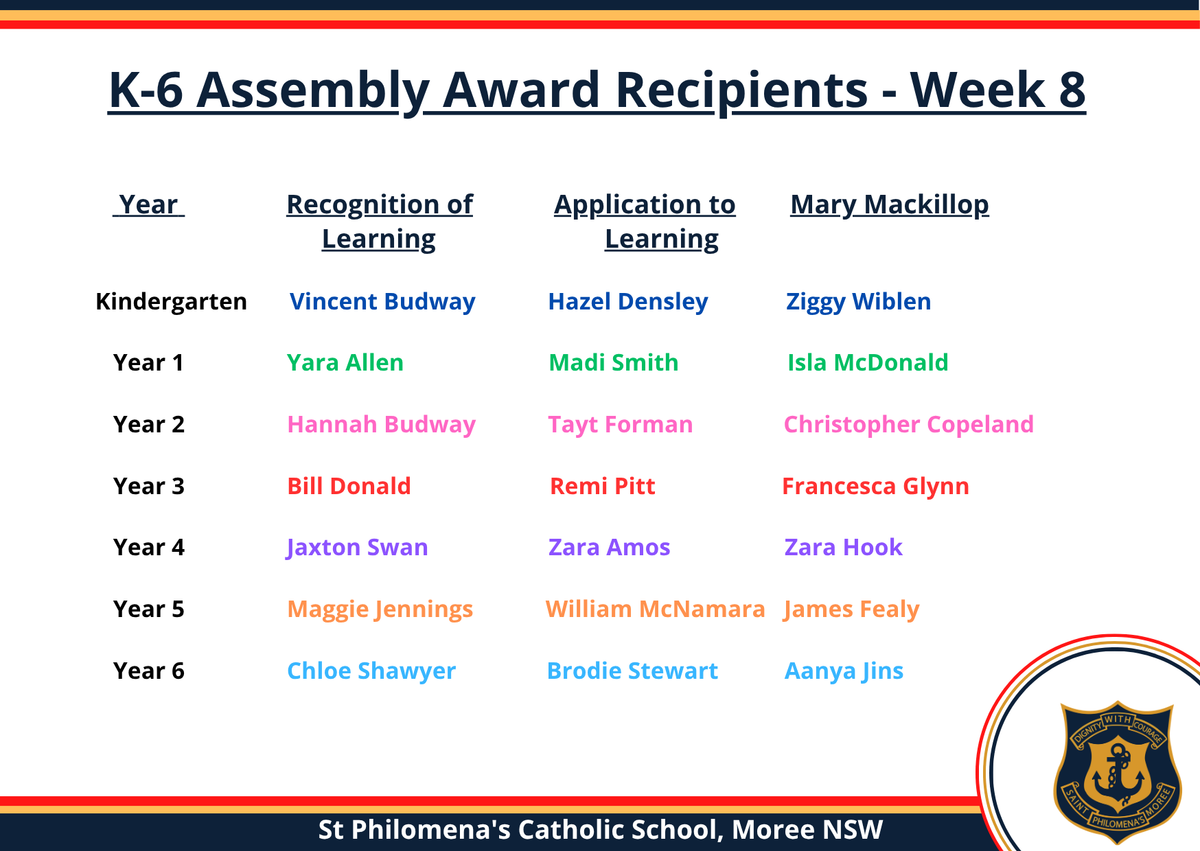 K-6 Assembly Award Recipients - Week 8

| Year | Recognition of Learning | Application to Learning | Mary Mackillop |
|---|---|---|---|
| Kindergarten | Vincent Budway | Hazel Densley | Ziggy Wiblen |
| Year 1 | Yara Allen | Madi Smith | Isla McDonald |
| Year 2 | Hannah Budway | Tayt Forman | Christopher Copeland |
| Year 3 | Bill Donald | Remi Pitt | Francesca Glynn |
| Year 4 | Jaxton Swan | Zara Amos | Zara Hook |
| Year 5 | Maggie Jennings | William McNamara | James Fealy |
| Year 6 | Chloe Shawyer | Brodie Stewart | Aanya Jins |

DIGNITY WITH COURAGE
SAINT PHILOMENA'S MOREE

St Philomena's Catholic School, Moree NSW